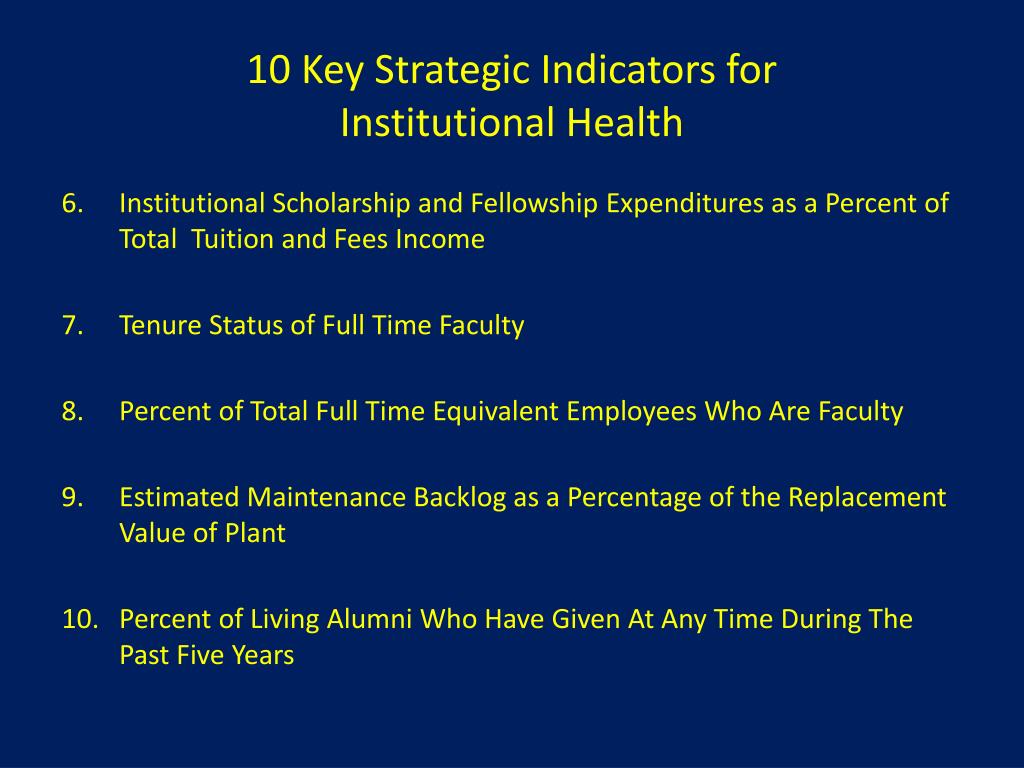 10 Key Strategic Indicators for Institutional Health

6. Institutional Scholarship and Fellowship Expenditures as a Percent of Total Tuition and Fees Income

7. Tenure Status of Full Time Faculty

8. Percent of Total Full Time Equivalent Employees Who Are Faculty

9. Estimated Maintenance Backlog as a Percentage of the Replacement Value of Plant

10. Percent of Living Alumni Who Have Given At Any Time During The Past Five Years